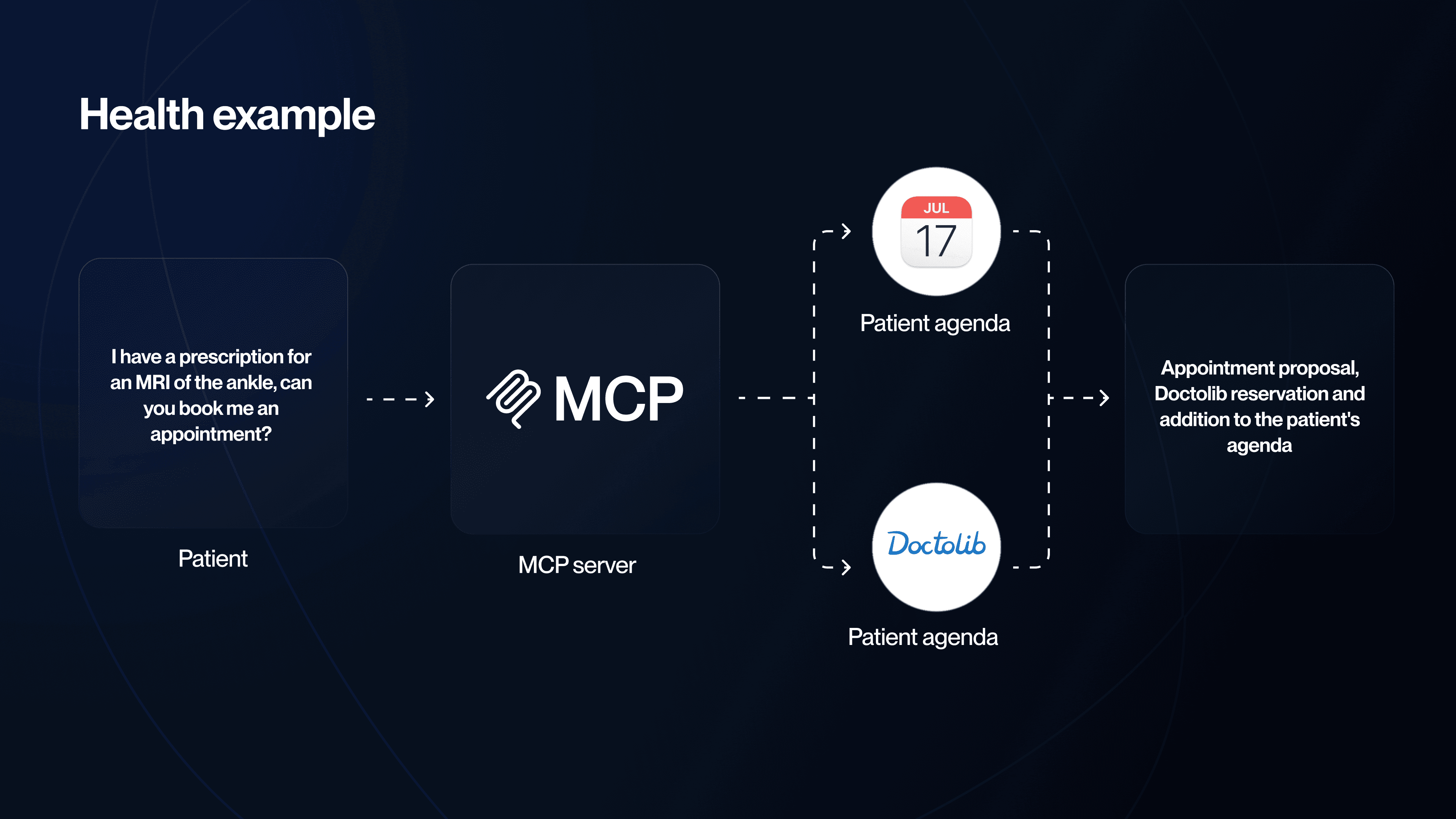 Health example

I have a prescription for an MRI of the ankle, can you book me an appointment?

Patient

MCP

MCP server

JUL
17

Patient agenda

Doctolib

Patient agenda

Appointment proposal, Doctolib reservation and addition to the patient's agenda